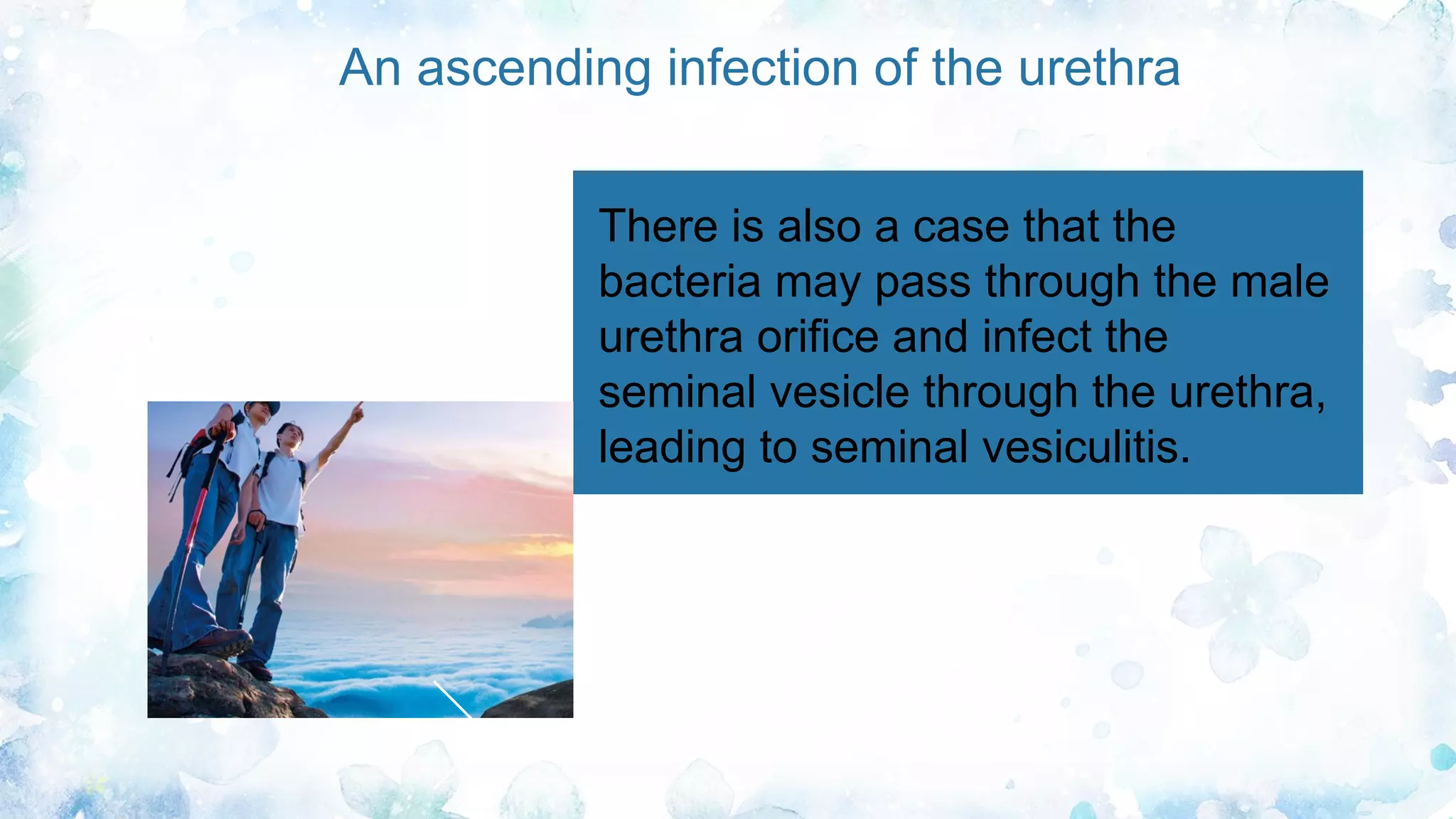 An ascending infection of the urethra

There is also a case that the bacteria may pass through the male urethra orifice and infect the seminal vesicle through the urethra, leading to seminal vesiculitis.